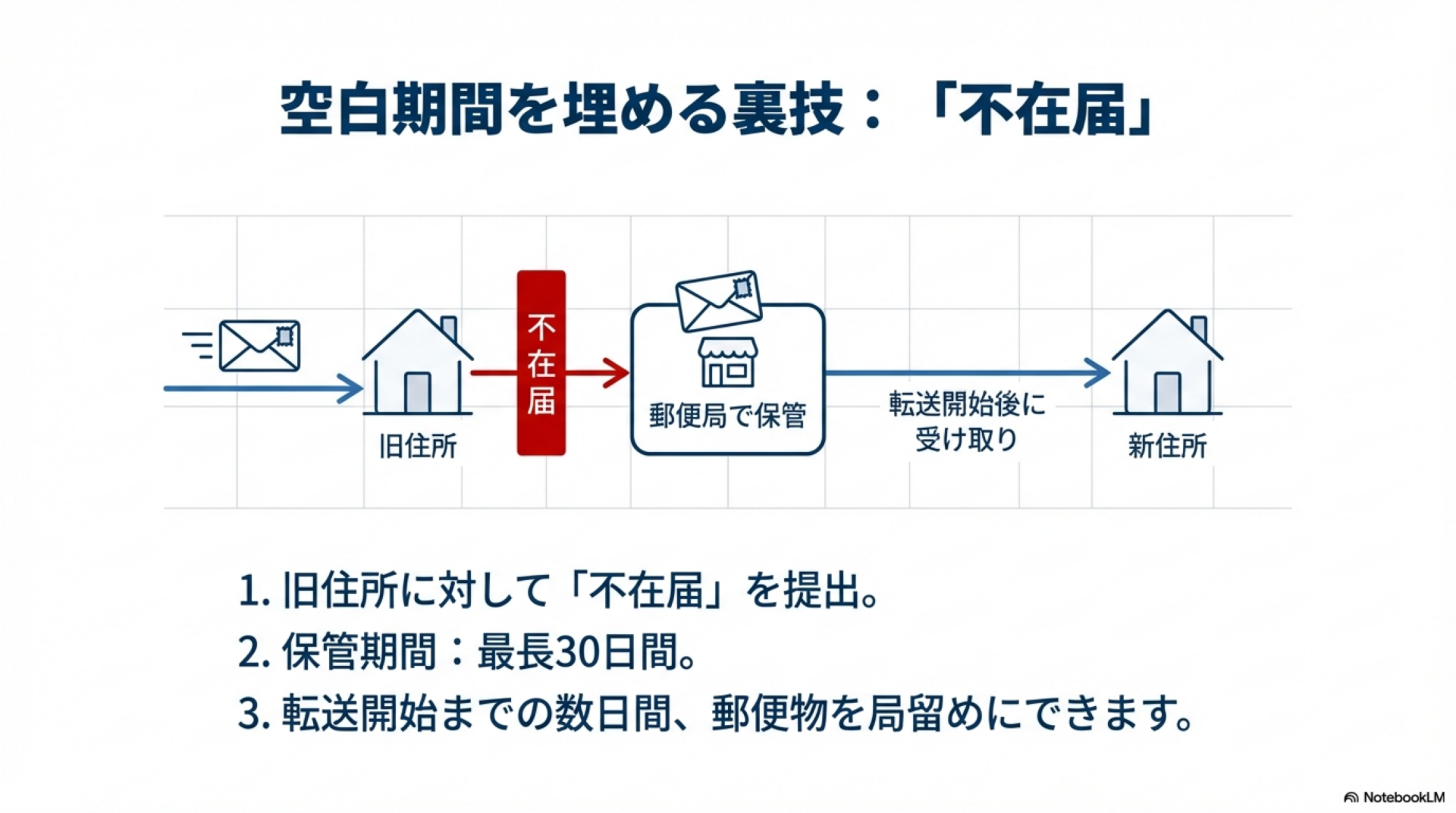 空白期間を埋める裏技：「不在届」

旧住所

不在届

郵便局で保管

転送開始後に受け取り

新住所

1. 旧住所に対して「不在届」を提出。

2. 保管期間：最長30日間。

3. 転送開始までの数日間、郵便物を局留めにできます。

NotebookLM